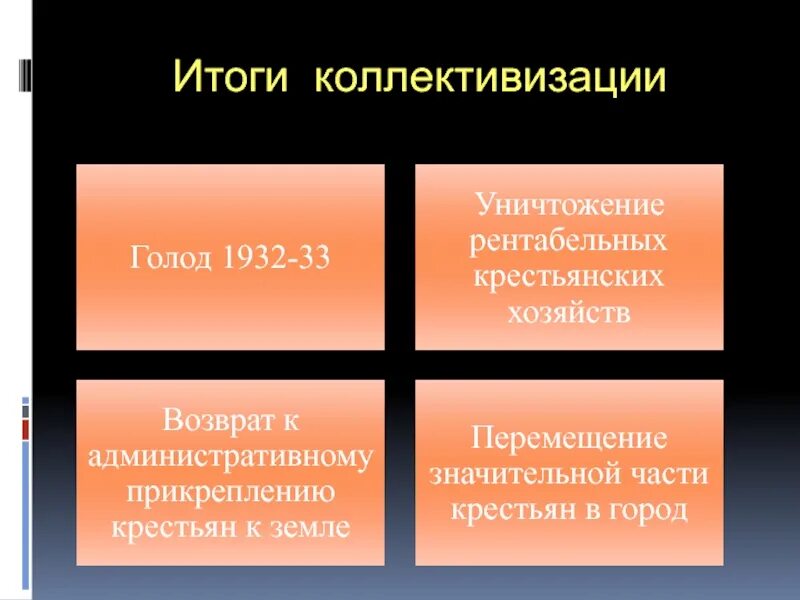 Итоги коллективизации

Голод 1932-33

Уничтожение рентабельных крестьянских хозяйств

Возврат к административному прикреплению крестьян к земле

Перемещение значительной части крестьян в город